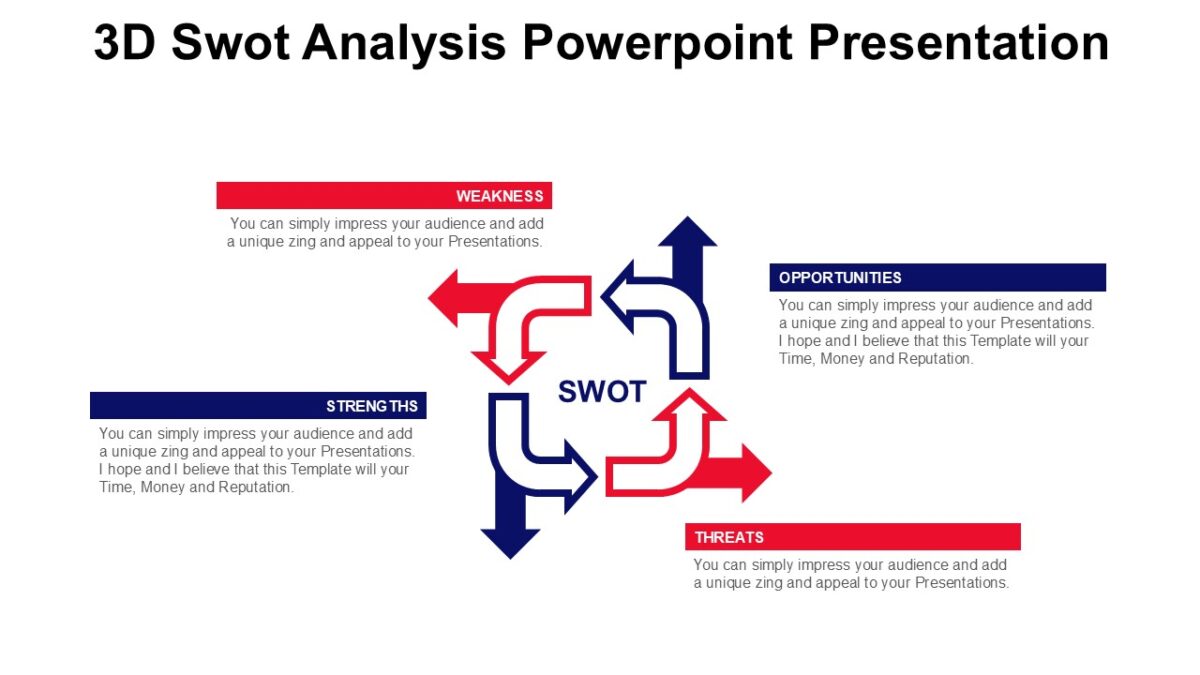 3D Swot Analysis Powerpoint Presentation

WEAKNESS

You can simply impress your audience and add a unique zing and appeal to your Presentations.

OPPORTUNITIES

You can simply impress your audience and add a unique zing and appeal to your Presentations. I hope and I believe that this Template will your Time, Money and Reputation.

SWOT

STRENGTHS

You can simply impress your audience and add a unique zing and appeal to your Presentations. I hope and I believe that this Template will your Time, Money and Reputation.

THREATS

You can simply impress your audience and add a unique zing and appeal to your Presentations.